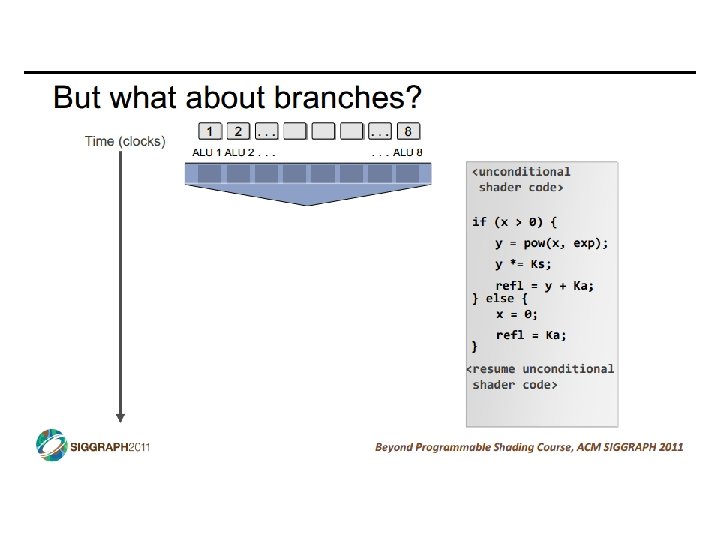 But what about branches?

Time (clocks)

1 2 ... ... 8

ALU 1 ALU 2 . . . . . . ALU 8

<unconditional shader code>

if (x > 0) {
y = pow(x, exp);
y *= Ks;
refl = y + Ka;
} else {
x = 0;
refl = Ka;
}
<resume unconditional shader code>

SIGGRAPH2011

Beyond Programmable Shading Course, ACM SIGGRAPH 2011